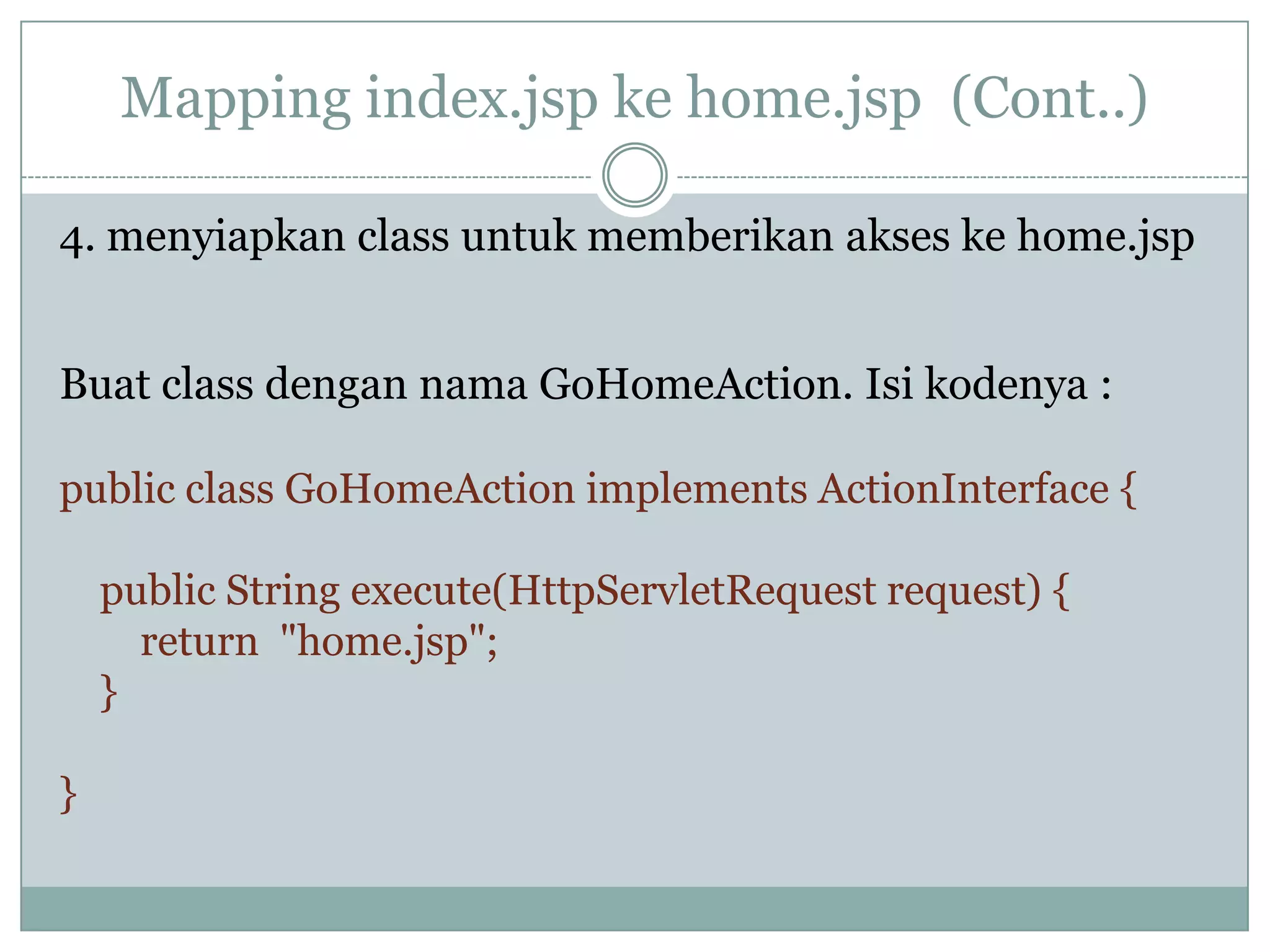 Mapping index.jsp ke home.jsp (Cont..)

4. menyiapkan class untuk memberikan akses ke home.jsp

Buat class dengan nama GoHomeAction. Isi kodenya :

public class GoHomeAction implements ActionInterface {

public String execute(HttpServletRequest request) {
return "home.jsp";
}

}